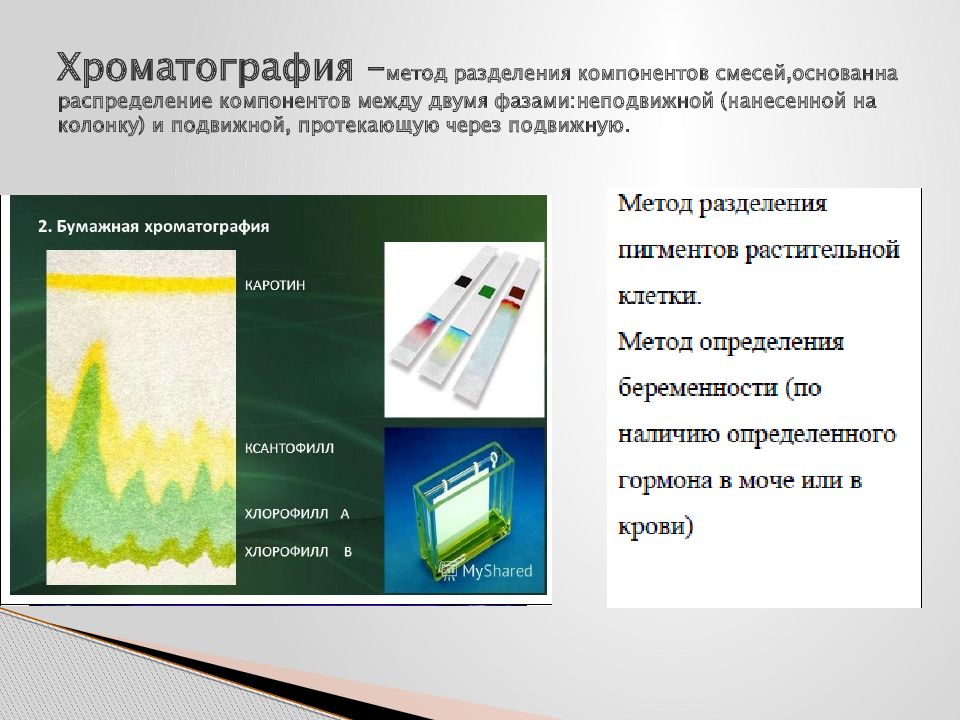 Хроматография –метод разделения компонентов смесей,основанна распределение компонентов между двумя фазами:неподвижной (нанесенной на колонку) и подвижной, протекающую через подвижную.

2. Бумажная хроматография

КАРОТИН

КСАНТОФИЛЛ

ХЛОРОФИЛЛ А

ХЛОРОФИЛЛ В

MyShared

Метод разделения пигментов растительной клетки.
Метод определения беременности (по наличию определенного гормона в моче или в крови)